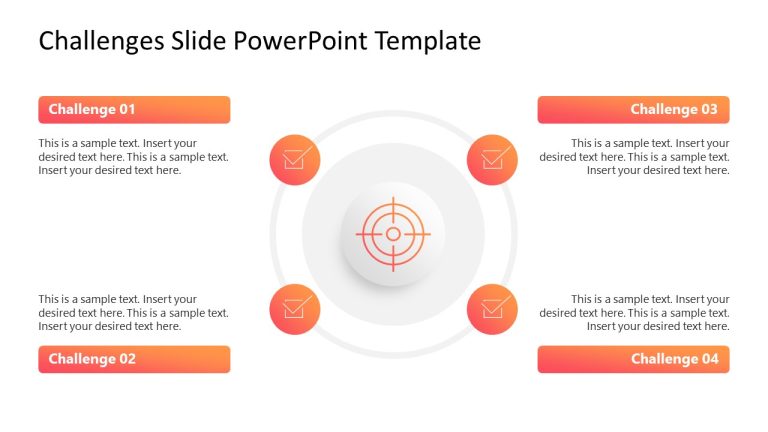 Challenges Slide PowerPoint Template

Challenge 01

This is a sample text. Insert your desired text here. This is a sample text. Insert your desired text here.

This is a sample text. Insert your desired text here. This is a sample text. Insert your desired text here.

Challenge 02

Challenge 03

This is a sample text. Insert your desired text here. This is a sample text. Insert your desired text here.

This is a sample text. Insert your desired text here. This is a sample text. Insert your desired text here.

Challenge 04